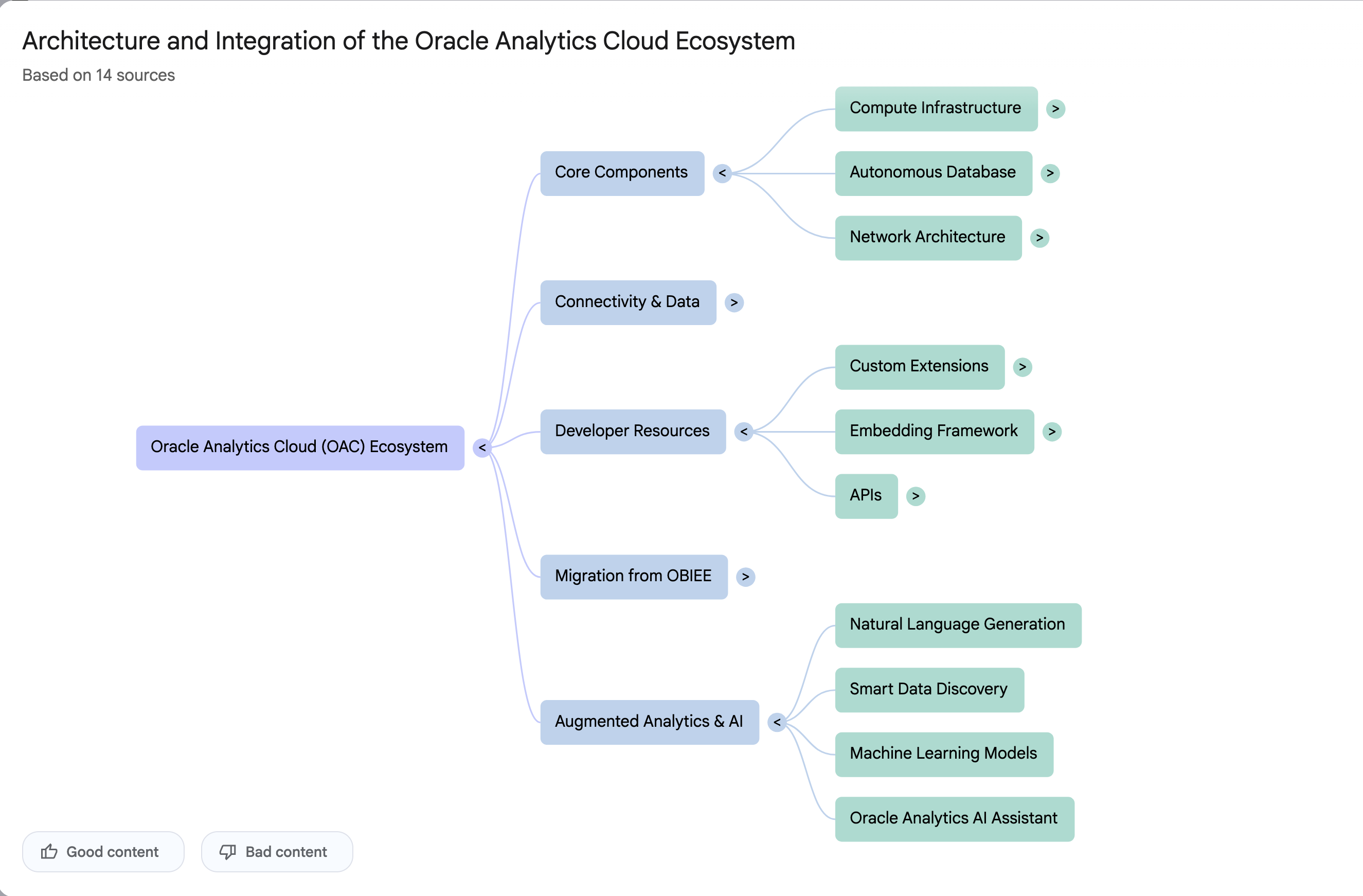 Architecture and Integration of the Oracle Analytics Cloud Ecosystem
Based on 14 sources

Oracle Analytics Cloud (OAC) Ecosystem <

Core Components <

Compute Infrastructure >

Autonomous Database >

Network Architecture >

Connectivity & Data >

Developer Resources <

Custom Extensions >

Embedding Framework >

APIs >

Migration from OBIEE >

Augmented Analytics & AI <

Natural Language Generation

Smart Data Discovery

Machine Learning Models

Oracle Analytics AI Assistant

Good content

Bad content